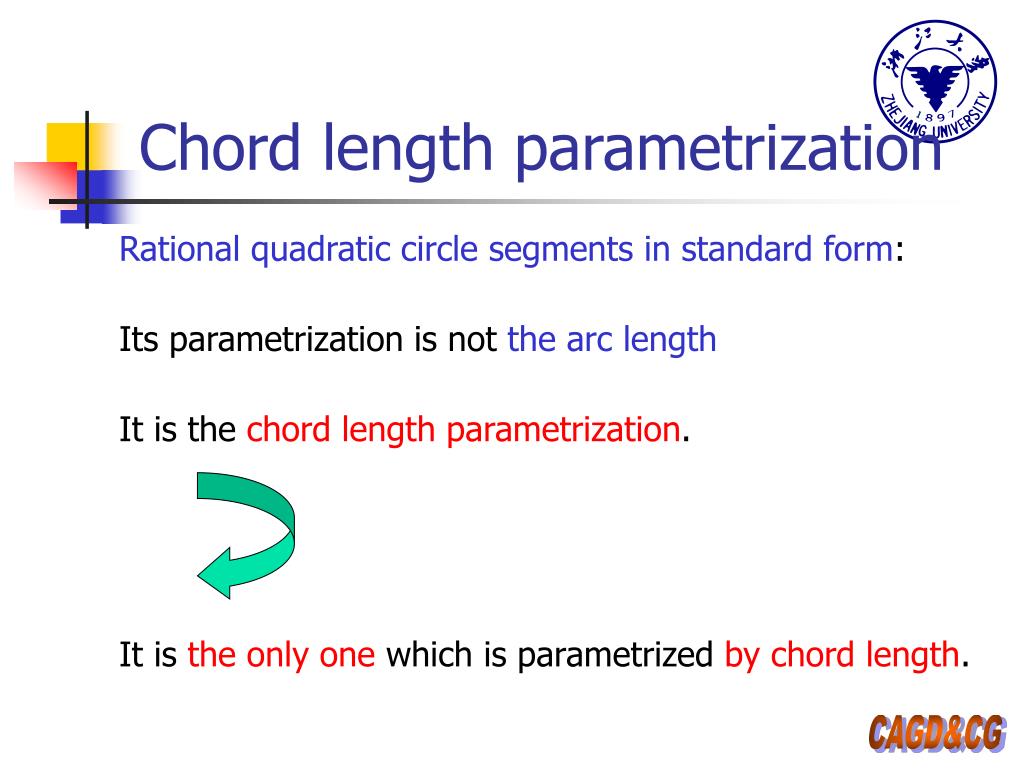 浙江大学
1897
ZHEJIANG UNIVERSITY

Chord length parametrization

Rational quadratic circle segments in standard form:

Its parametrization is not the arc length

It is the chord length parametrization.

It is the only one which is parametrized by chord length.

CAGD&CG